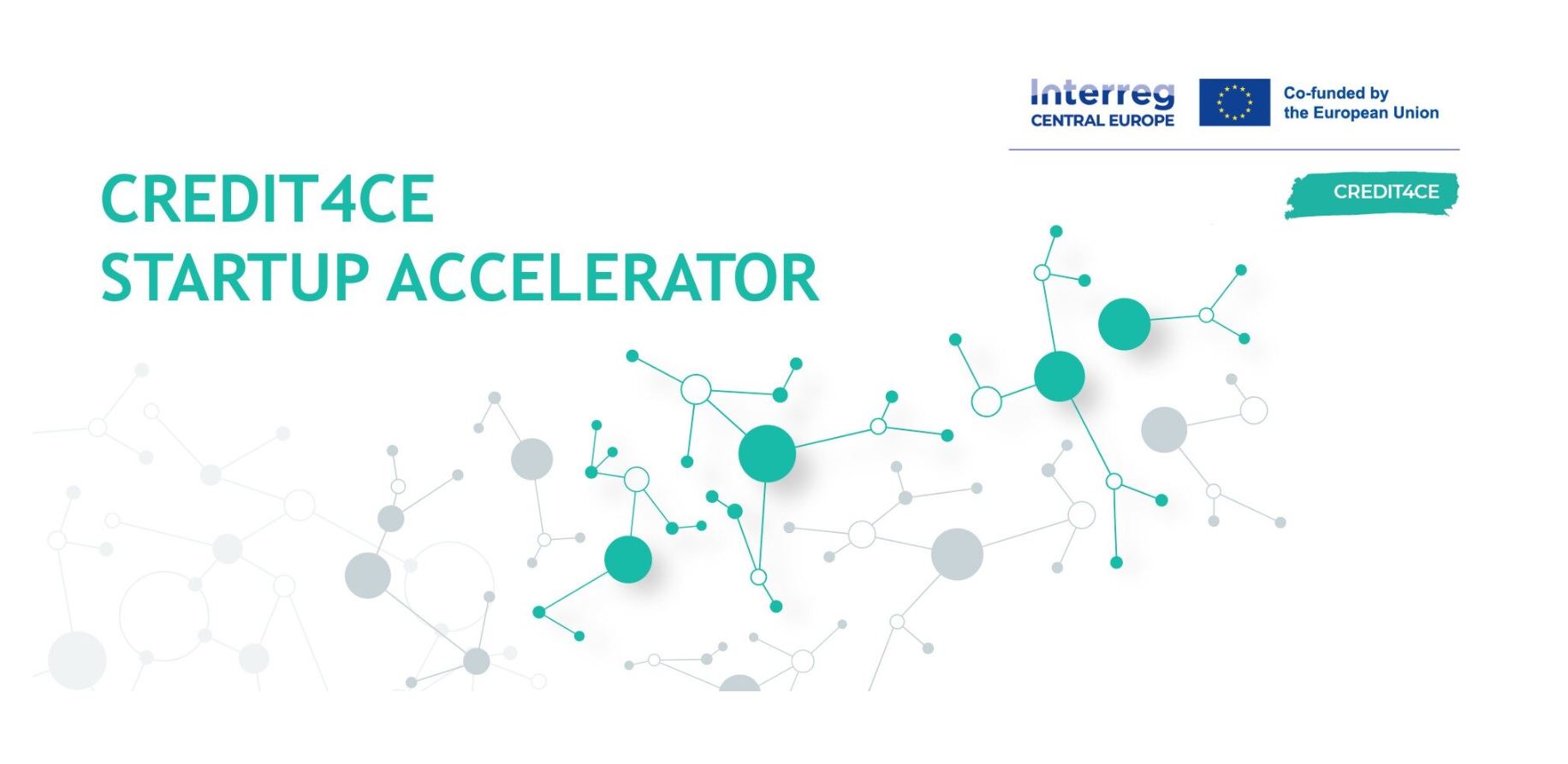 Interreg
CENTRAL EUROPE

Co-funded by
the European Union

CREDIT4CE

CREDIT4CE
STARTUP ACCELERATOR